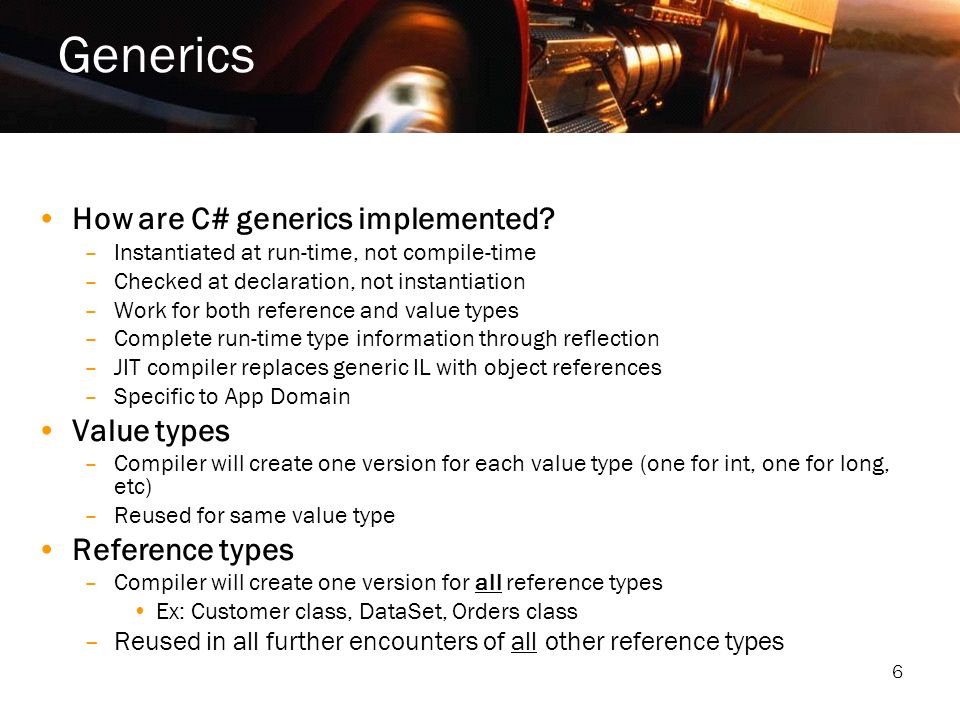 Generics

• How are C# generics implemented?
– Instantiated at run-time, not compile-time
– Checked at declaration, not instantiation
– Work for both reference and value types
– Complete run-time type information through reflection
– JIT compiler replaces generic IL with object references
– Specific to App Domain
• Value types
– Compiler will create one version for each value type (one for int, one for long, etc)
– Reused for same value type
• Reference types
– Compiler will create one version for all reference types
• Ex: Customer class, DataSet, Orders class
– Reused in all further encounters of all other reference types

6